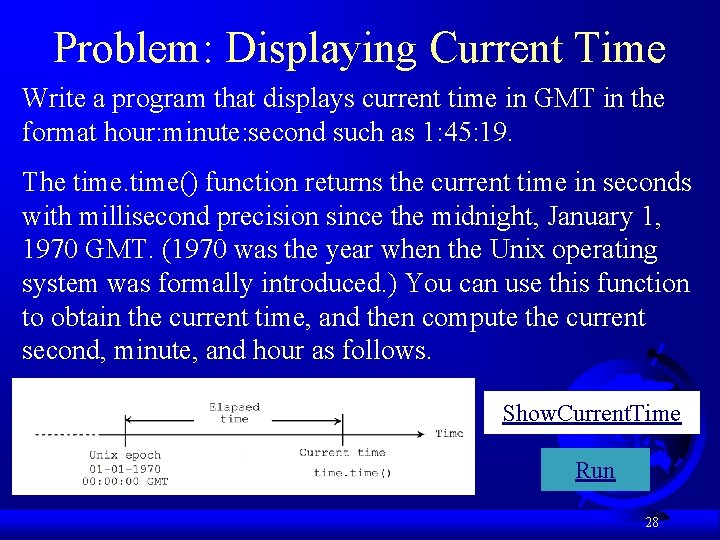 Problem: Displaying Current Time

Write a program that displays current time in GMT in the format hour:minute:second such as 1:45:19.

The time.time() function returns the current time in seconds with millisecond precision since the midnight, January 1, 1970 GMT. (1970 was the year when the Unix operating system was formally introduced.) You can use this function to obtain the current time, and then compute the current second, minute, and hour as follows.

Elapsed time

Time

Unix epoch
01-01-1970
00:00:00 GMT

Current time
time.time()

ShowCurrentTime

Run

28